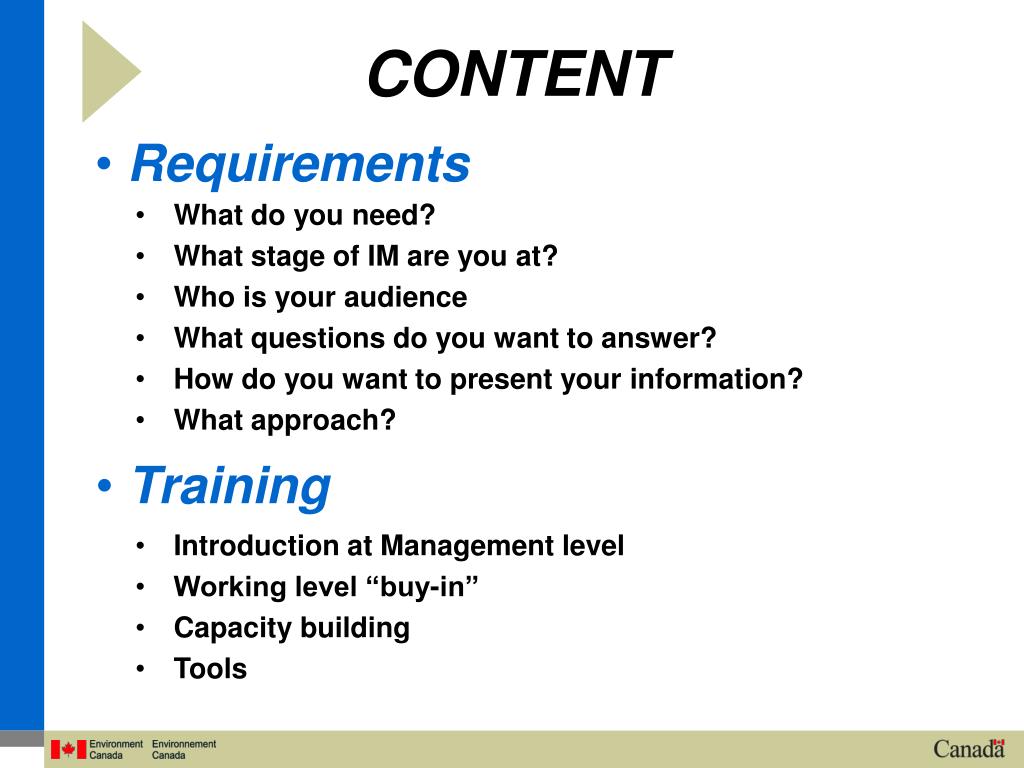 CONTENT

• Requirements
• What do you need?
• What stage of IM are you at?
• Who is your audience
• What questions do you want to answer?
• How do you want to present your information?
• What approach?

• Training
• Introduction at Management level
• Working level “buy-in”
• Capacity building
• Tools

Environment Canada Environnement Canada

Canada